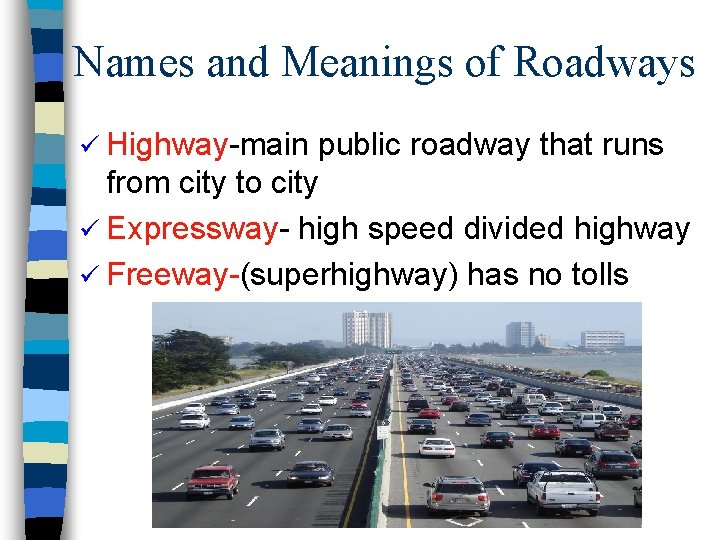 Names and Meanings of Roadways

✓ Highway-main public roadway that runs from city to city

✓ Expressway- high speed divided highway

✓ Freeway-(superhighway) has no tolls